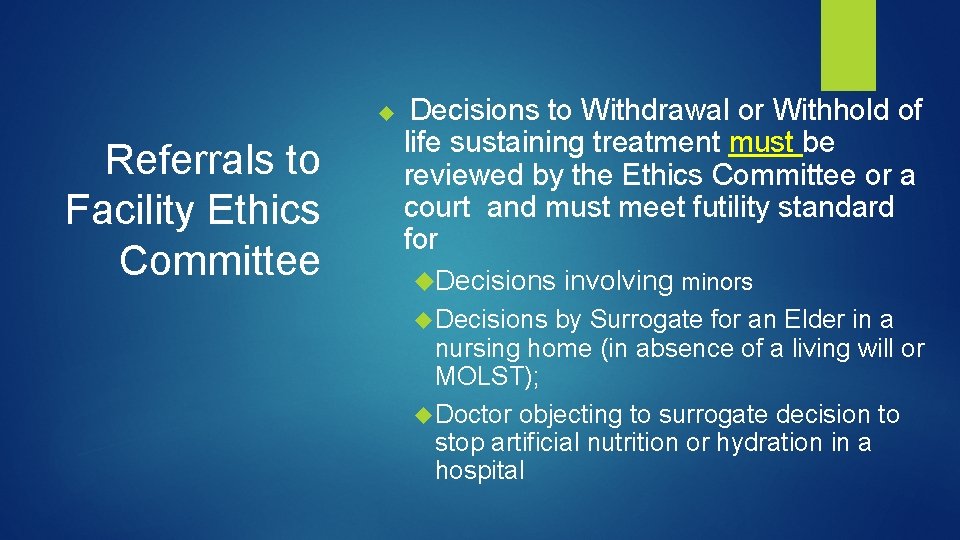 Referrals to Facility Ethics Committee

Decisions to Withdrawal or Withhold of life sustaining treatment must be reviewed by the Ethics Committee or a court and must meet futility standard for

Decisions involving minors

Decisions by Surrogate for an Elder in a nursing home (in absence of a living will or MOLST);

Doctor objecting to surrogate decision to stop artificial nutrition or hydration in a hospital